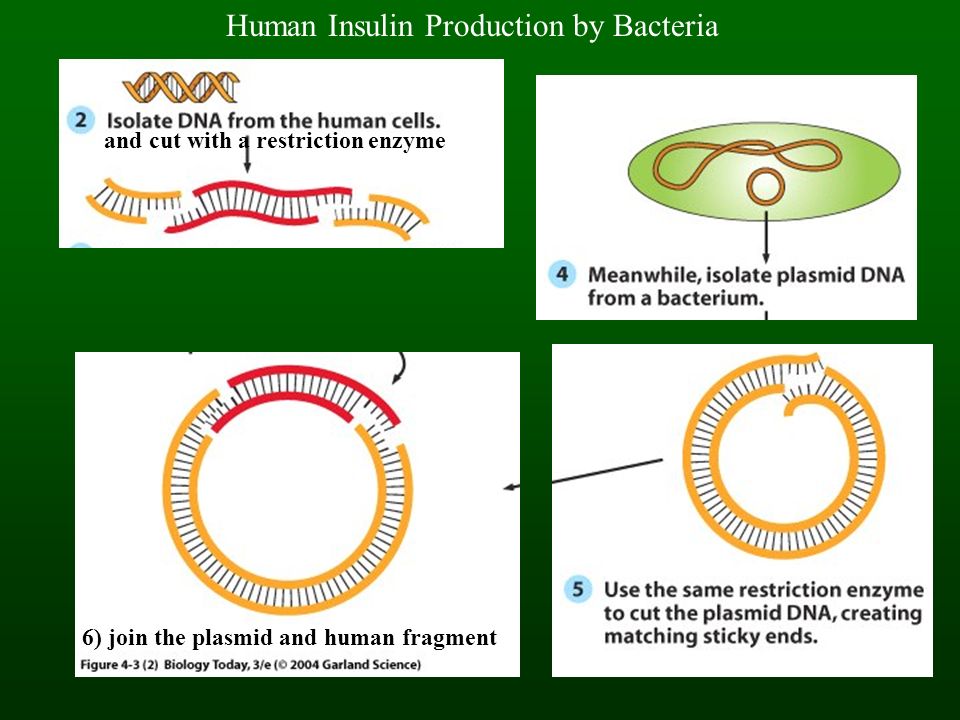 Human Insulin Production by Bacteria

2 Isolate DNA from the human cells. and cut with a restriction enzyme

4 Meanwhile, isolate plasmid DNA from a bacterium.

5 Use the same restriction enzyme to cut the plasmid DNA, creating matching sticky ends.

6) join the plasmid and human fragment

Figure 4-3 (2) Biology Today, 3/e (© 2004 Garland Science)